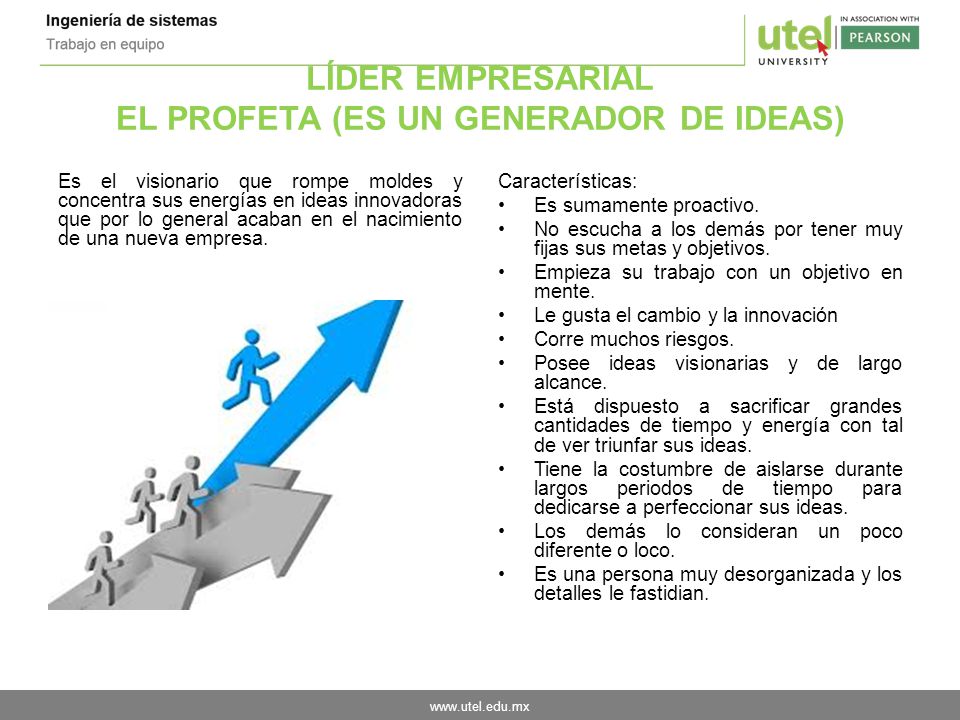 Ingeniería de sistemas
Trabajo en equipo

utel UNIVERSITY IN ASSOCIATION WITH PEARSON

LÍDER EMPRESARIAL
EL PROFETA (ES UN GENERADOR DE IDEAS)

Es el visionario que rompe moldes y concentra sus energías en ideas innovadoras que por lo general acaban en el nacimiento de una nueva empresa.

Características:
• Es sumamente proactivo.
• No escucha a los demás por tener muy fijas sus metas y objetivos.
• Empieza su trabajo con un objetivo en mente.
• Le gusta el cambio y la innovación
• Corre muchos riesgos.
• Posee ideas visionarias y de largo alcance.
• Está dispuesto a sacrificar grandes cantidades de tiempo y energía con tal de ver triunfar sus ideas.
• Tiene la costumbre de aislarse durante largos periodos de tiempo para dedicarse a perfeccionar sus ideas.
• Los demás lo consideran un poco diferente o loco.
• Es una persona muy desorganizada y los detalles le fastidian.

www.utel.edu.mx